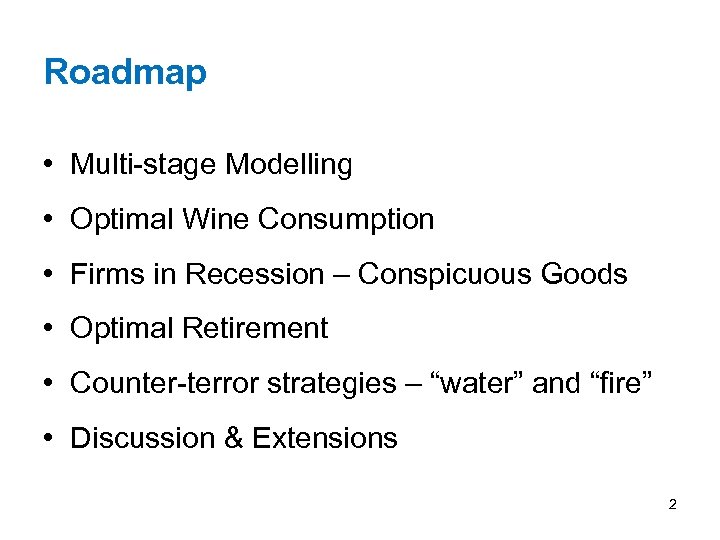 Roadmap

• Multi-stage Modelling
• Optimal Wine Consumption
• Firms in Recession – Conspicuous Goods
• Optimal Retirement
• Counter-terror strategies – “water” and “fire”
• Discussion & Extensions

2